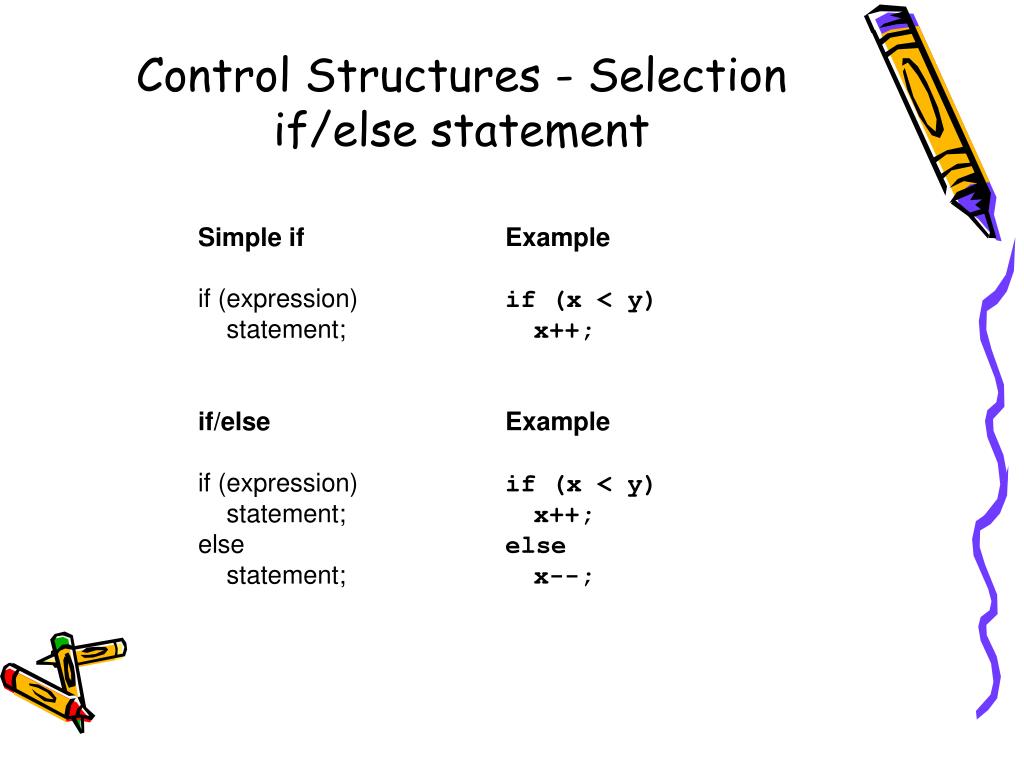 Control Structures - Selection
if/else statement

Simple if

if (expression)
statement;

if/else

if (expression)
statement;
else
statement;

Example

if (x < y)
x++;

Example

if (x < y)
x++;
else
x--;